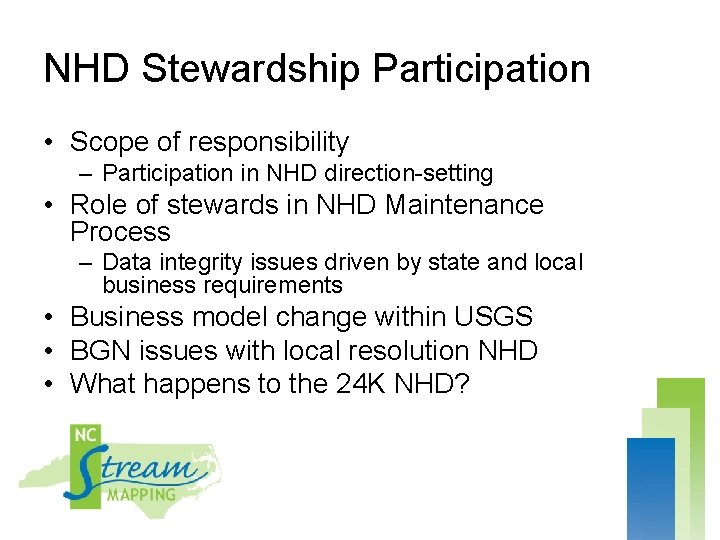 NHD Stewardship Participation

• Scope of responsibility
– Participation in NHD direction-setting
• Role of stewards in NHD Maintenance Process
– Data integrity issues driven by state and local business requirements
• Business model change within USGS
• BGN issues with local resolution NHD
• What happens to the 24K NHD?

NC Stream MAPPING